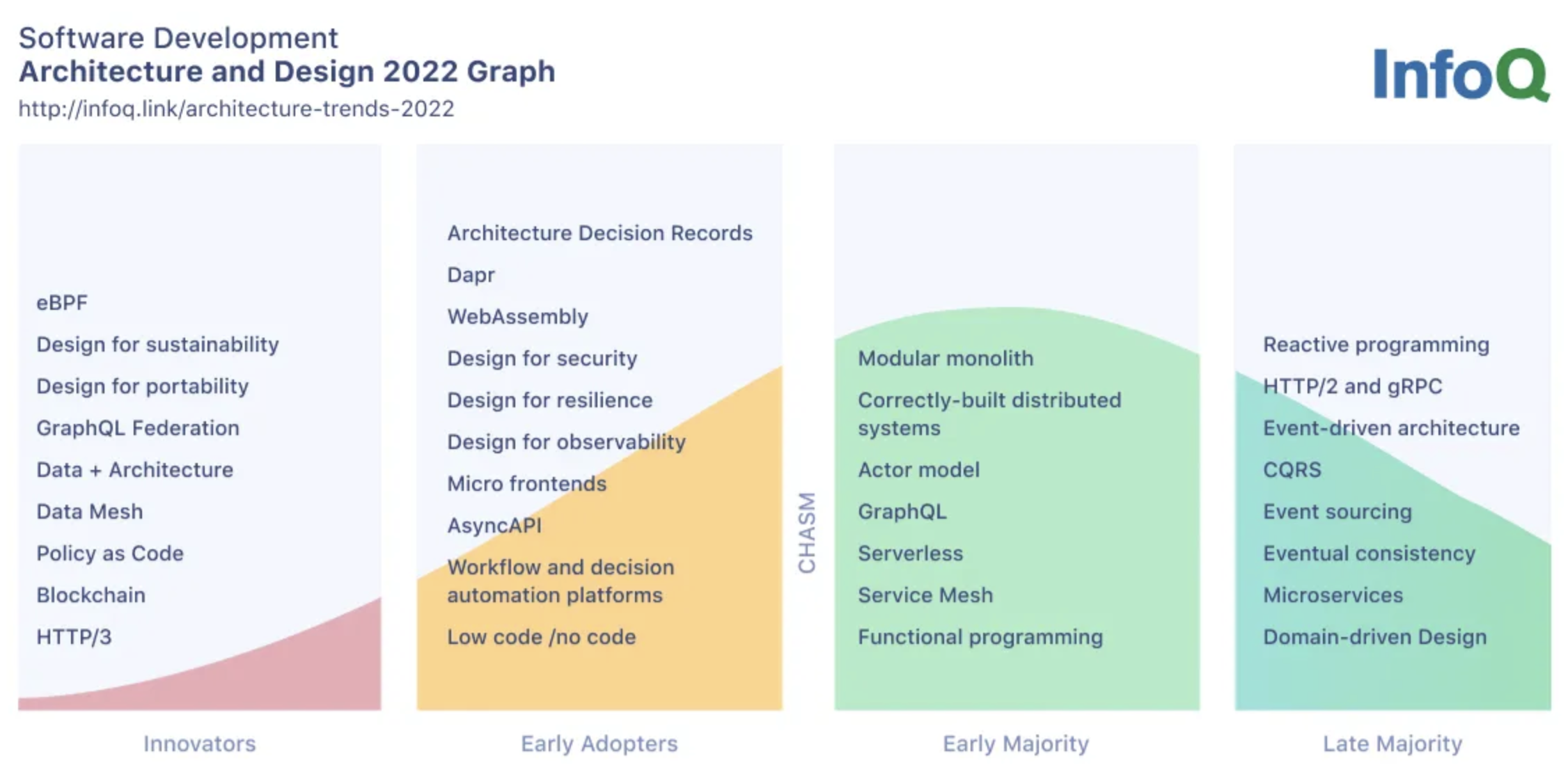 Software Development
Architecture and Design 2022 Graph
http://infoq.link/architecture-trends-2022

InfoQ

eBPF
Design for sustainability
Design for portability
GraphQL Federation
Data + Architecture
Data Mesh
Policy as Code
Blockchain
HTTP/3

Innovators

Architecture Decision Records
Dapr
WebAssembly
Design for security
Design for resilience
Design for observability
Micro frontends
AsyncAPI
Workflow and decision automation platforms
Low code /no code

Early Adopters

CHASM

Modular monolith
Correctly-built distributed systems
Actor model
GraphQL
Serverless
Service Mesh
Functional programming

Early Majority

Reactive programming
HTTP/2 and gRPC
Event-driven architecture
CQRS
Event sourcing
Eventual consistency
Microservices
Domain-driven Design

Late Majority